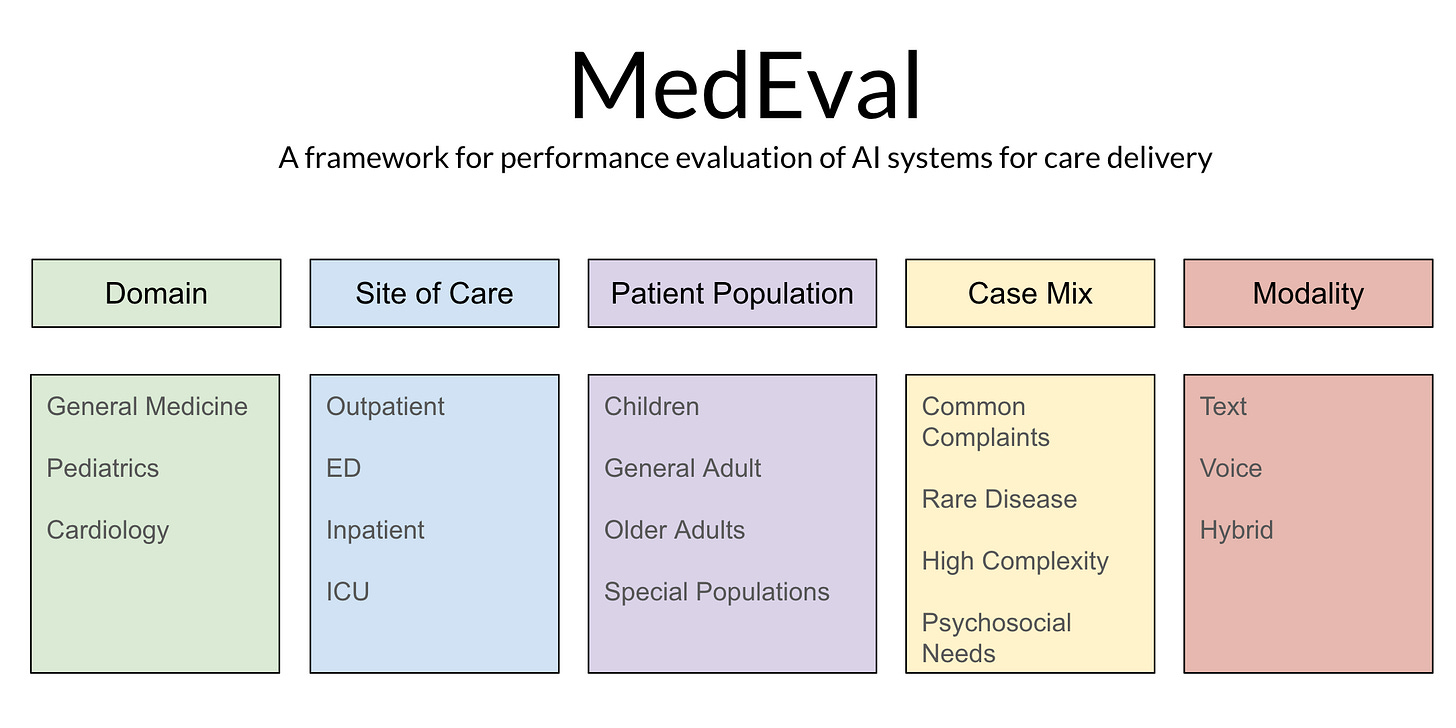 MedEval

A framework for performance evaluation of AI systems for care delivery

Domain

General Medicine

Pediatrics

Cardiology

Site of Care

Outpatient

ED

Inpatient

ICU

Patient Population

Children

General Adult

Older Adults

Special Populations

Case Mix

Common Complaints

Rare Disease

High Complexity

Psychosocial Needs

Modality

Text

Voice

Hybrid